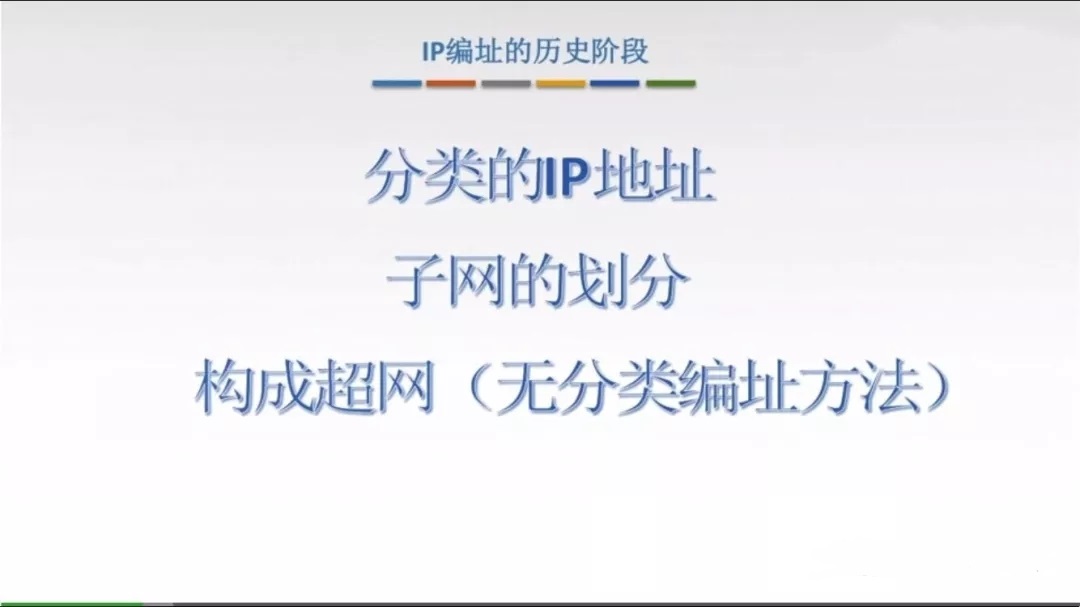 IP编址的历史阶段

分类的IP地址

子网的划分

构成超网（无分类编址方法）